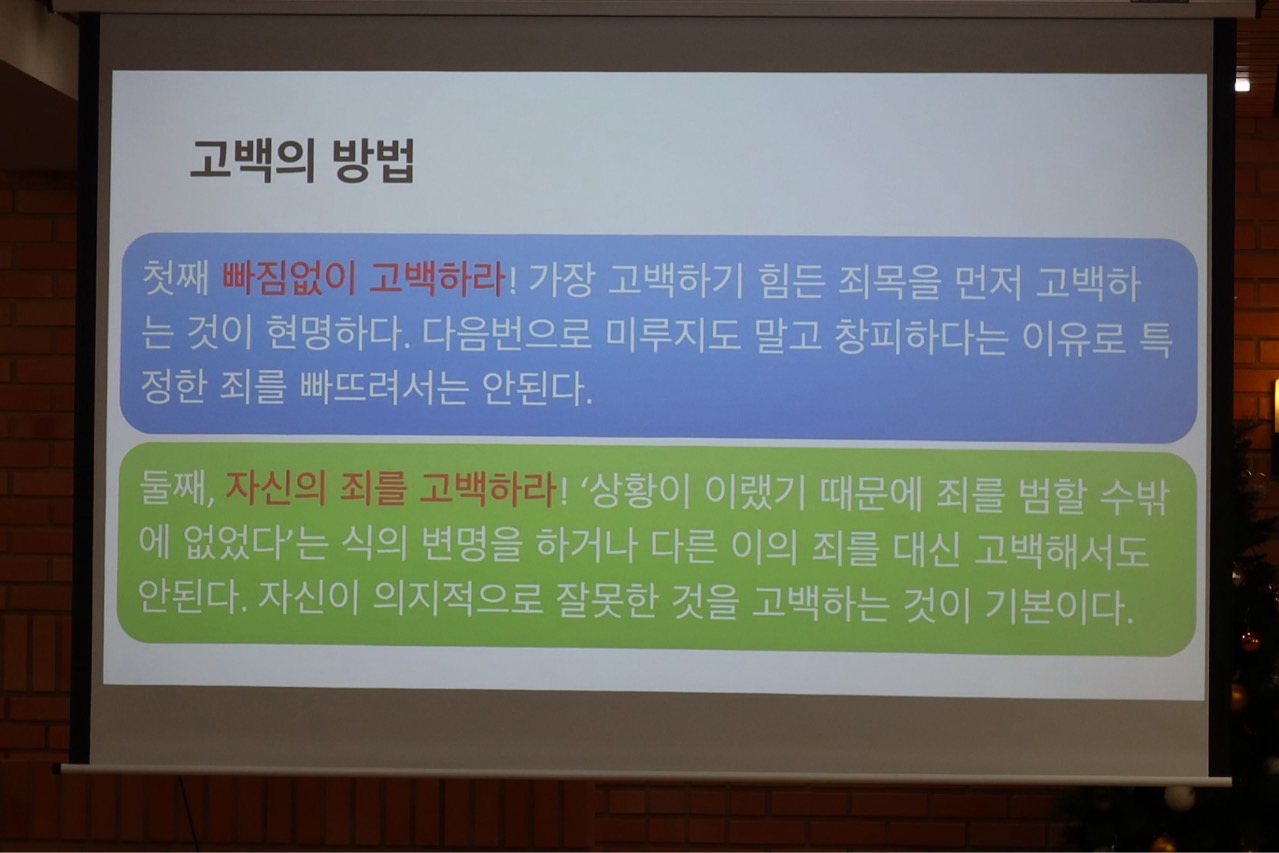 고백의 방법

첫째 빠짐없이 고백하라! 가장 고백하기 힘든 죄목을 먼저 고백하는 것이 현명하다. 다음번으로 미루지도 말고 창피하다는 이유로 특정한 죄를 빠뜨려서는 안된다.

둘째, 자신의 죄를 고백하라! '상황이 이랬기 때문에 죄를 범할 수밖에 없었다'는 식의 변명을 하거나 다른 이의 죄를 대신 고백해서도 안된다. 자신이 의지적으로 잘못한 것을 고백하는 것이 기본이다.